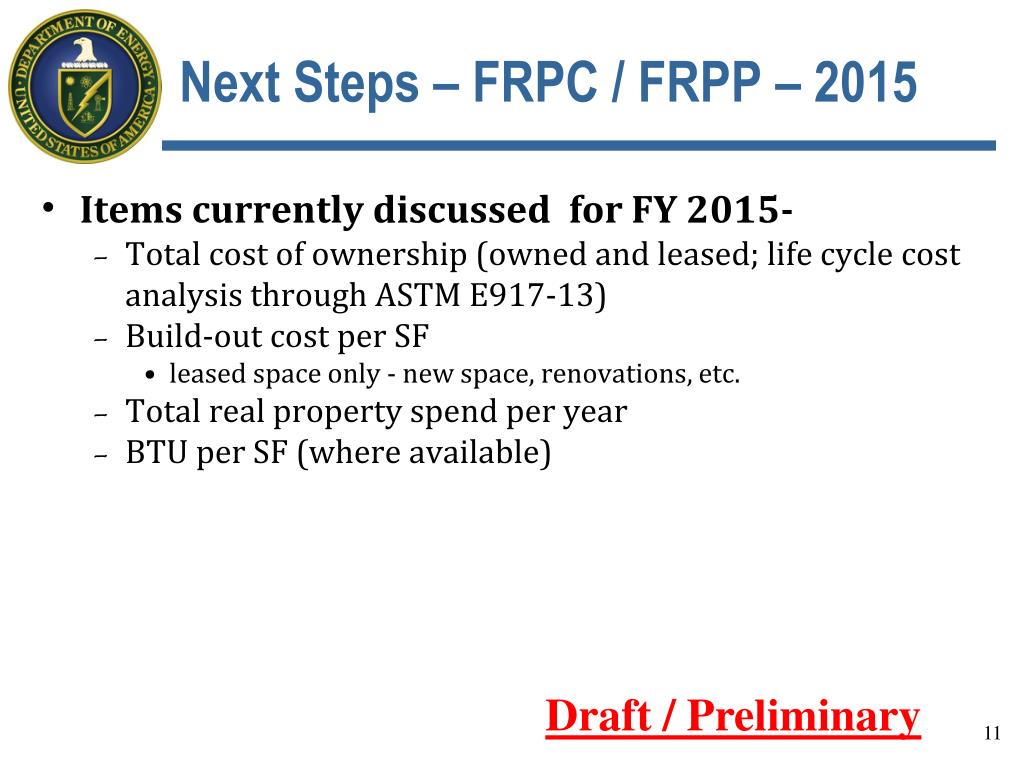 DEPARTMENT OF ENERGY
UNITED STATES OF AMERICA

Next Steps – FRPC / FRPP – 2015

• Items currently discussed for FY 2015-
  – Total cost of ownership (owned and leased; life cycle cost analysis through ASTM E917-13)
  – Build-out cost per SF
    • leased space only - new space, renovations, etc.
  – Total real property spend per year
  – BTU per SF (where available)

Draft / Preliminary

11